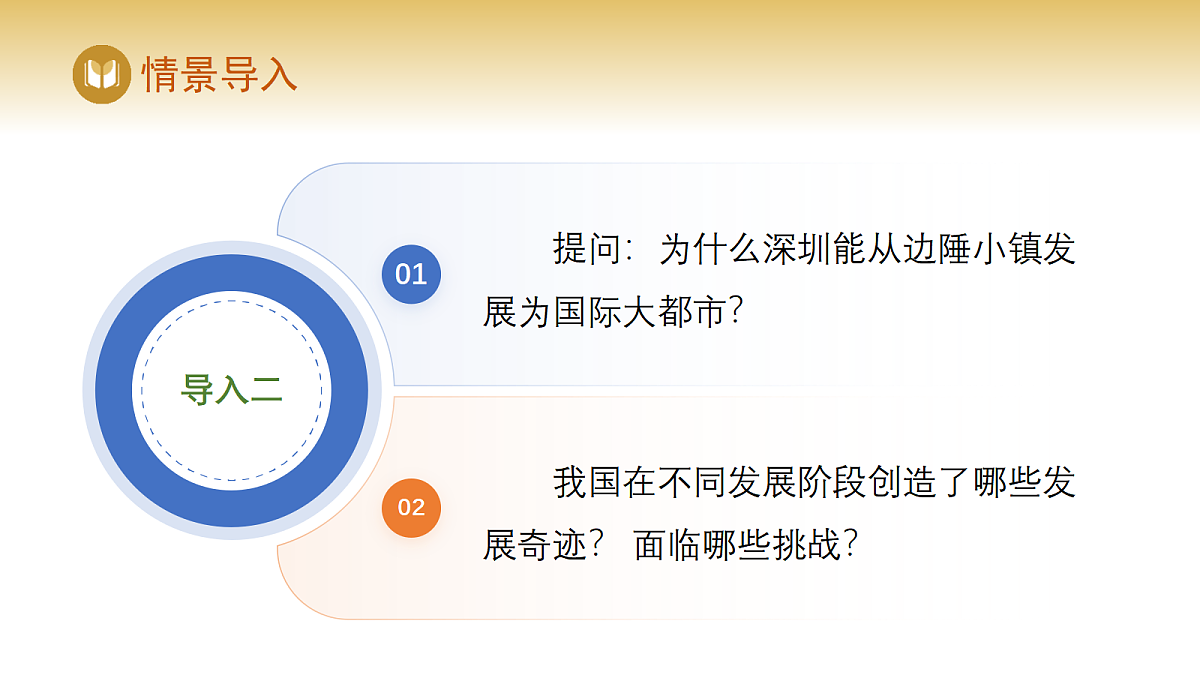 情景导入

导入二

01

提问：为什么深圳能从边陲小镇发展为国际大都市?

02

我国在不同发展阶段创造了哪些发展奇迹？面临哪些挑战?